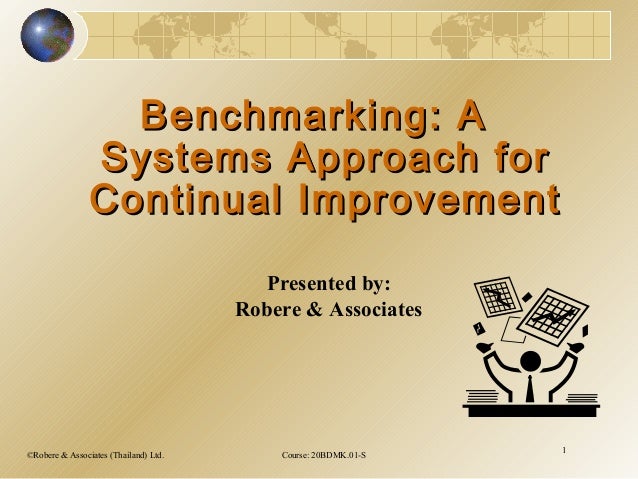 Benchmarking: A Systems Approach for Continual Improvement

Presented by:
Robere & Associates

©Robere & Associates (Thailand) Ltd.

Course: 20BDMK.01-S

1